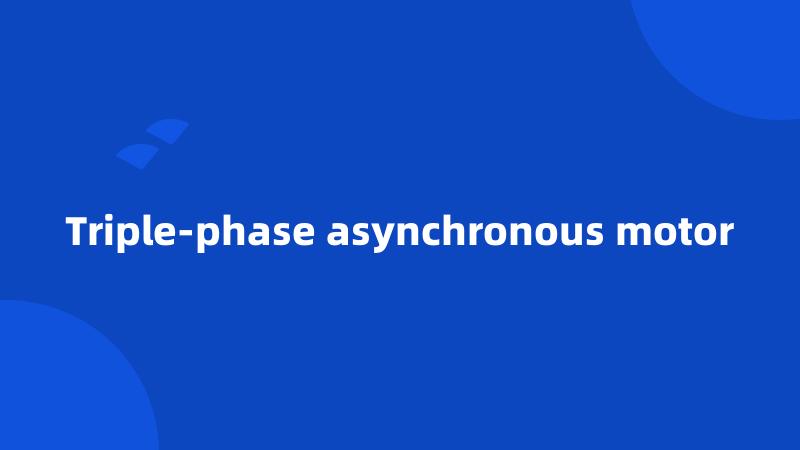 Triple-phase asynchronous motor